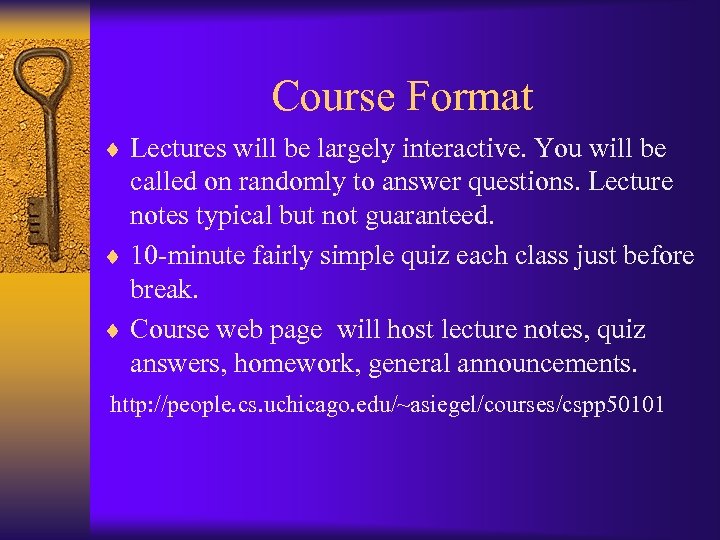 Course Format

♦ Lectures will be largely interactive. You will be called on randomly to answer questions. Lecture notes typical but not guaranteed.

♦ 10-minute fairly simple quiz each class just before break.

♦ Course web page will host lecture notes, quiz answers, homework, general announcements.

http://people.cs.uchicago.edu/~asiegel/courses/cspp50101